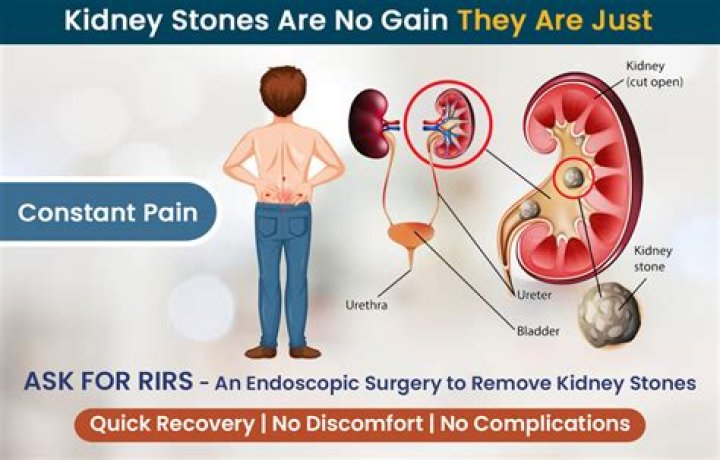 Kidney Stones Are No Gain They Are Just

Constant Pain

Kidney (cut open)

Kidney stone

Urethra

Ureter

Bladder

ASK FOR RIRS - An Endoscopic Surgery to Remove Kidney Stones

Quick Recovery | No Discomfort | No Complications